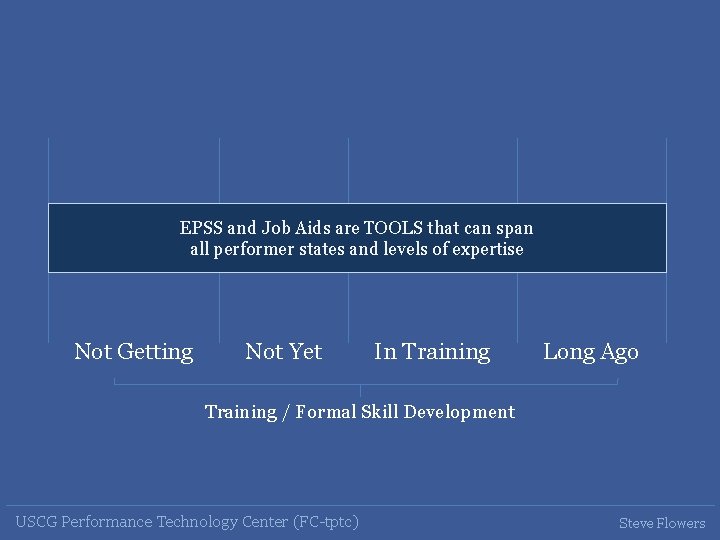 EPSS and Job Aids are TOOLS that can span all performer states and levels of expertise

Not Getting

Not Yet

In Training

Long Ago

Training / Formal Skill Development

USCG Performance Technology Center (FC-tptc)

Steve Flowers